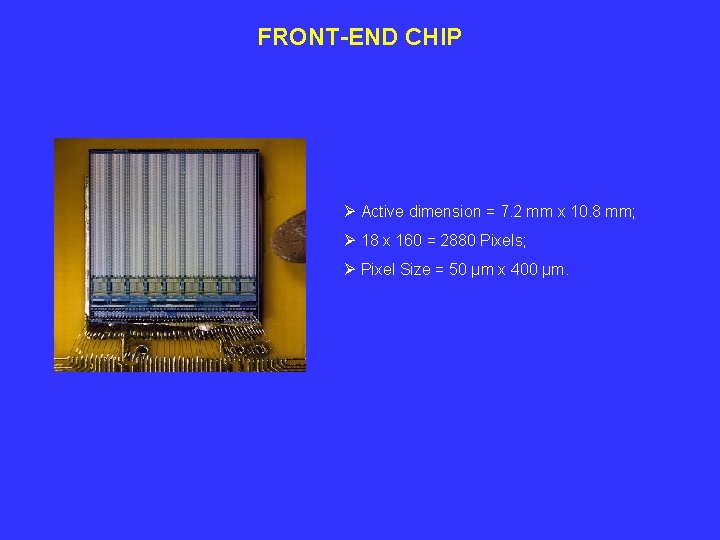 FRONT-END CHIP

➢ Active dimension = 7.2 mm x 10.8 mm;

➢ 18 x 160 = 2880 Pixels;

➢ Pixel Size = 50 μm x 400 μm.